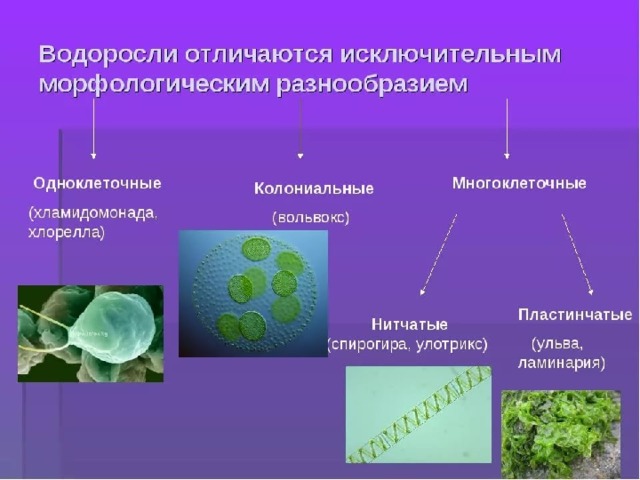 Водоросли отличаются исключительным морфологическим разнообразием

Одноклеточные

(хламидомонада, хлорелла)

Колониальные

(вольвокс)

Многоклеточные

Нитчатые
(спирогира, улотрикс)

Пластинчатые
(ульва, ламинария)